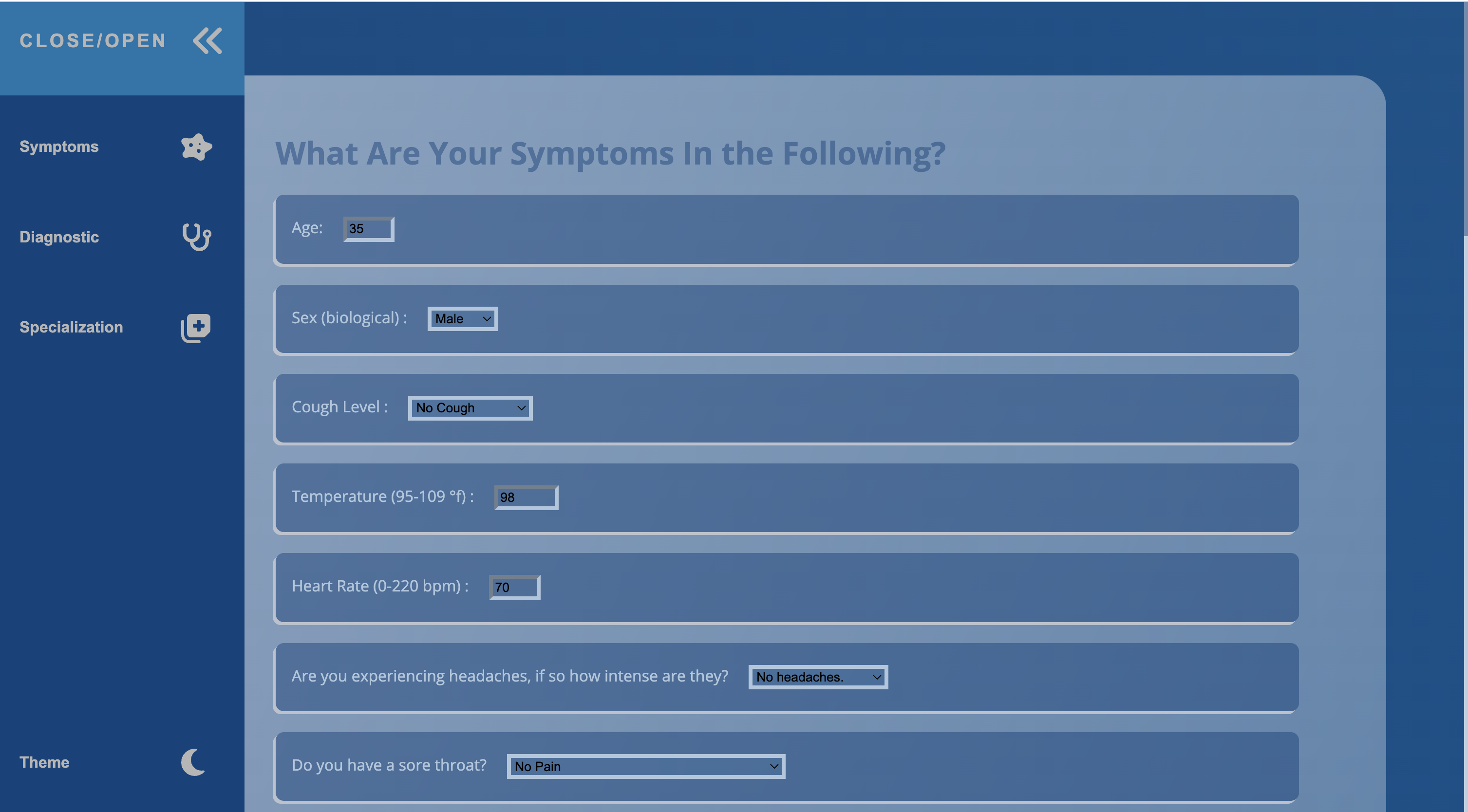 CLOSE/OPEN

Symptoms

Diagnostic

Specialization

Theme

What Are Your Symptoms In the Following?

Age: 35

Sex (biological) : Male

Cough Level : No Cough

Temperature (95-109 °f) : 98

Heart Rate (0-220 bpm) : 70

Are you experiencing headaches, if so how intense are they? No headaches.

Do you have a sore throat? No Pain